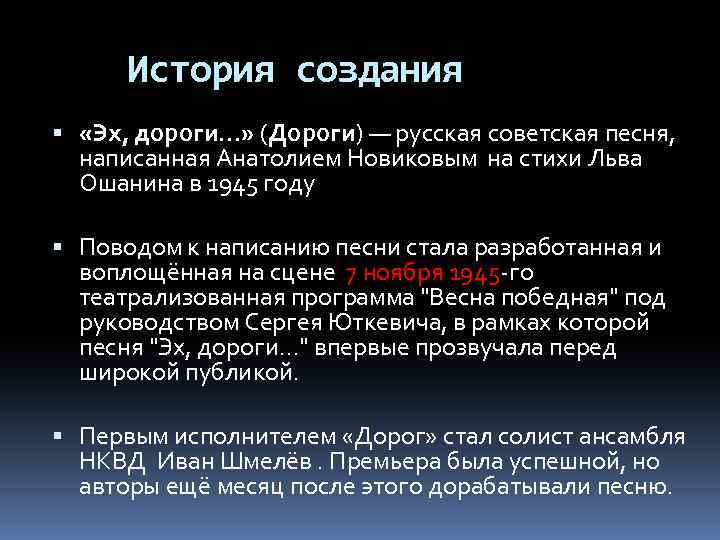 История создания

▪ «Эх, дороги…» (Дороги) — русская советская песня, написанная Анатолием Новиковым на стихи Льва Ошанина в 1945 году

▪ Поводом к написанию песни стала разработанная и воплощённая на сцене 7 ноября 1945-го театрализованная программа "Весна победная" под руководством Сергея Юткевича, в рамках которой песня "Эх, дороги…" впервые прозвучала перед широкой публикой.

▪ Первым исполнителем «Дорог» стал солист ансамбля НКВД Иван Шмелёв . Премьера была успешной, но авторы ещё месяц после этого дорабатывали песню.